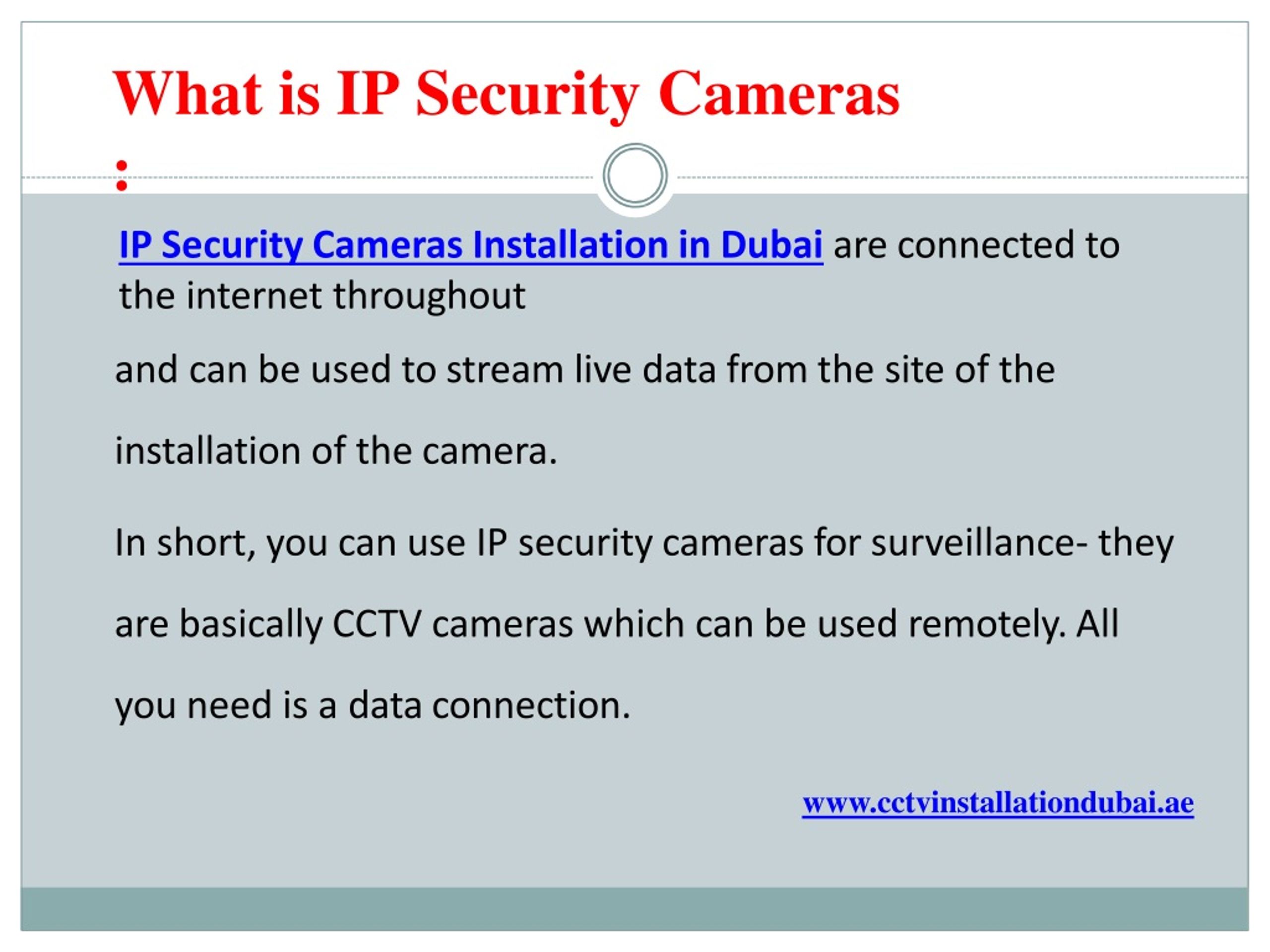 What is IP Security Cameras
:

IP Security Cameras Installation in Dubai are connected to the internet throughout

and can be used to stream live data from the site of the installation of the camera.

In short, you can use IP security cameras for surveillance- they are basically CCTV cameras which can be used remotely. All you need is a data connection.

www.cctvinstallationdubai.ae